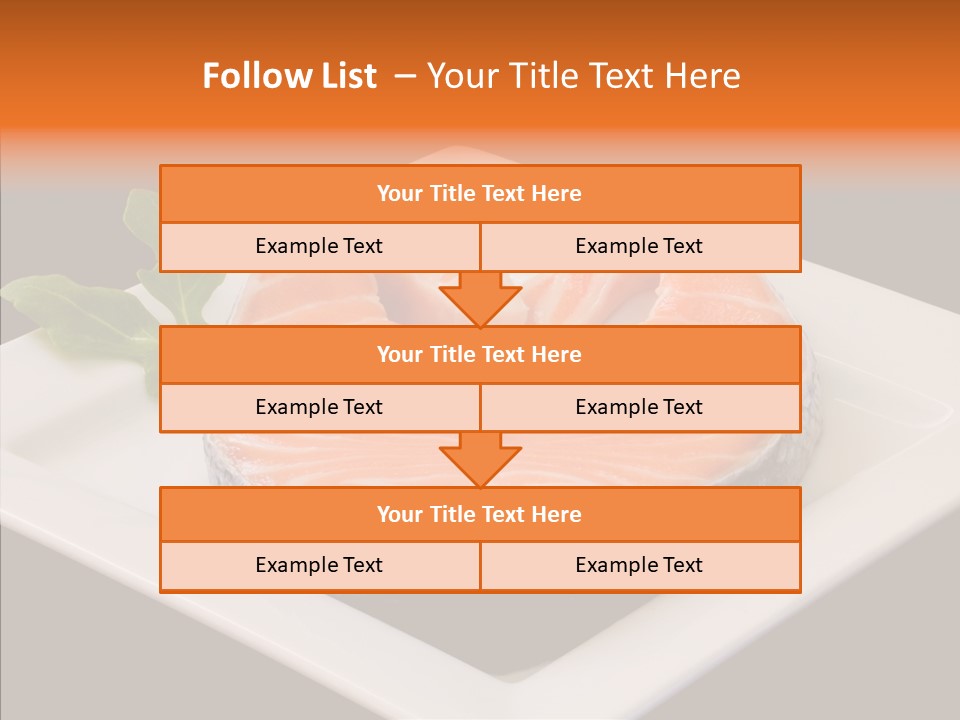 Follow List – Your Title Text Here

Your Title Text Here

Example Text

Example Text

Your Title Text Here

Example Text

Example Text

Your Title Text Here

Example Text

Example Text